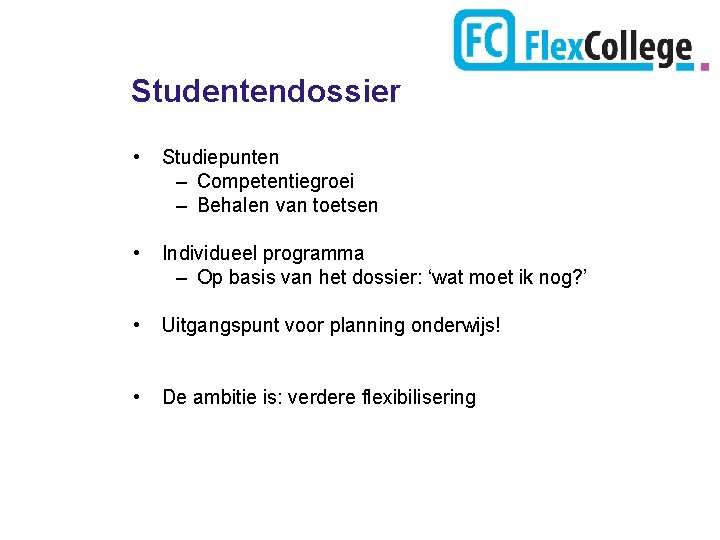 FC FlexCollege

Studentendossier

• Studiepunten
– Competentiegroei
– Behalen van toetsen

• Individueel programma
– Op basis van het dossier: ‘wat moet ik nog?’

• Uitgangspunt voor planning onderwijs!

• De ambitie is: verdere flexibilisering